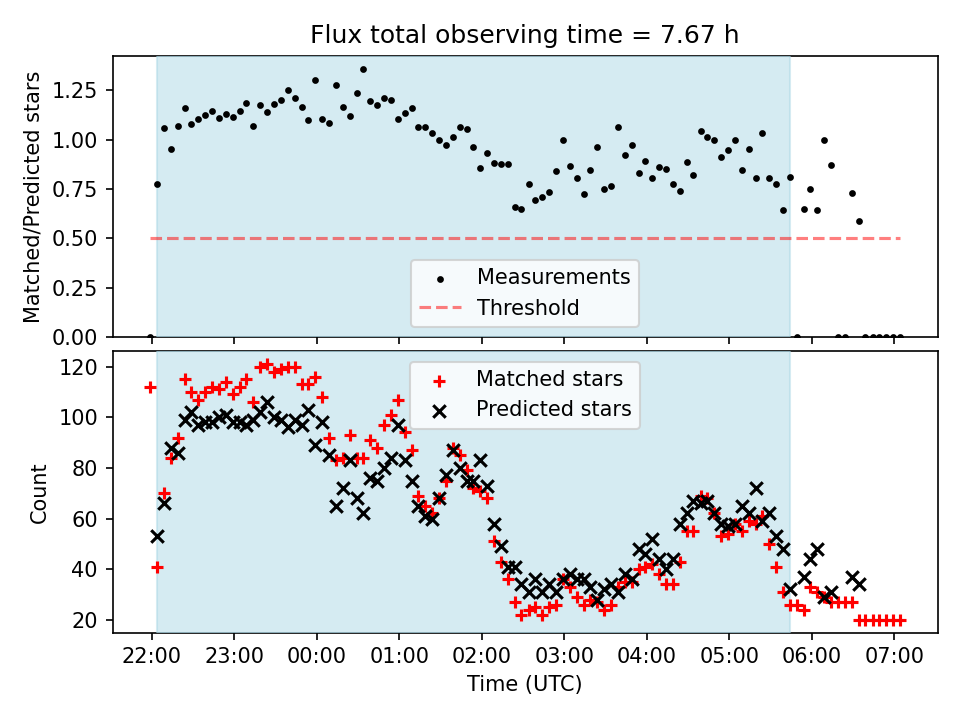 Flux total observing time = 7.67 h

Matched/Predicted stars

1.25
1.00
0.75
0.50
0.25
0.00

Measurements
Threshold

Count

120
100
80
60
40
20

Matched stars
Predicted stars

22:00 23:00 00:00 01:00 02:00 03:00 04:00 05:00 06:00 07:00

Time (UTC)